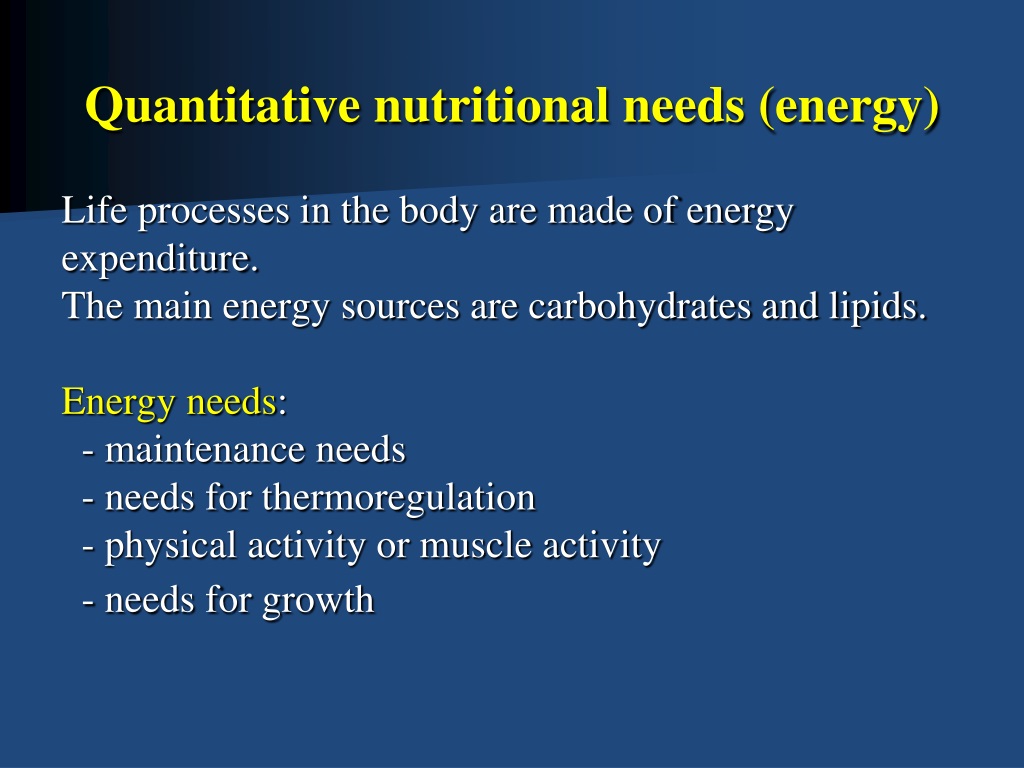 Quantitative nutritional needs (energy)

Life processes in the body are made of energy expenditure.
The main energy sources are carbohydrates and lipids.

Energy needs:
- maintenance needs
- needs for thermoregulation
- physical activity or muscle activity
- needs for growth